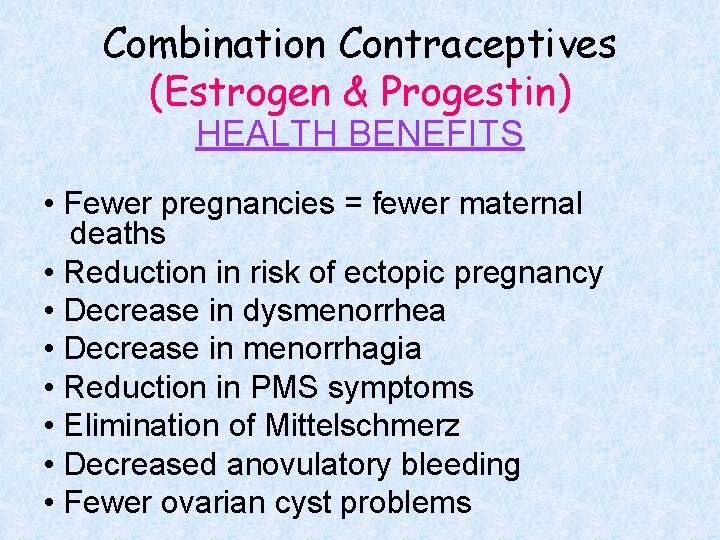 Combination Contraceptives
(Estrogen & Progestin)
HEALTH BENEFITS

• Fewer pregnancies = fewer maternal deaths
• Reduction in risk of ectopic pregnancy
• Decrease in dysmenorrhea
• Decrease in menorrhagia
• Reduction in PMS symptoms
• Elimination of Mittelschmerz
• Decreased anovulatory bleeding
• Fewer ovarian cyst problems